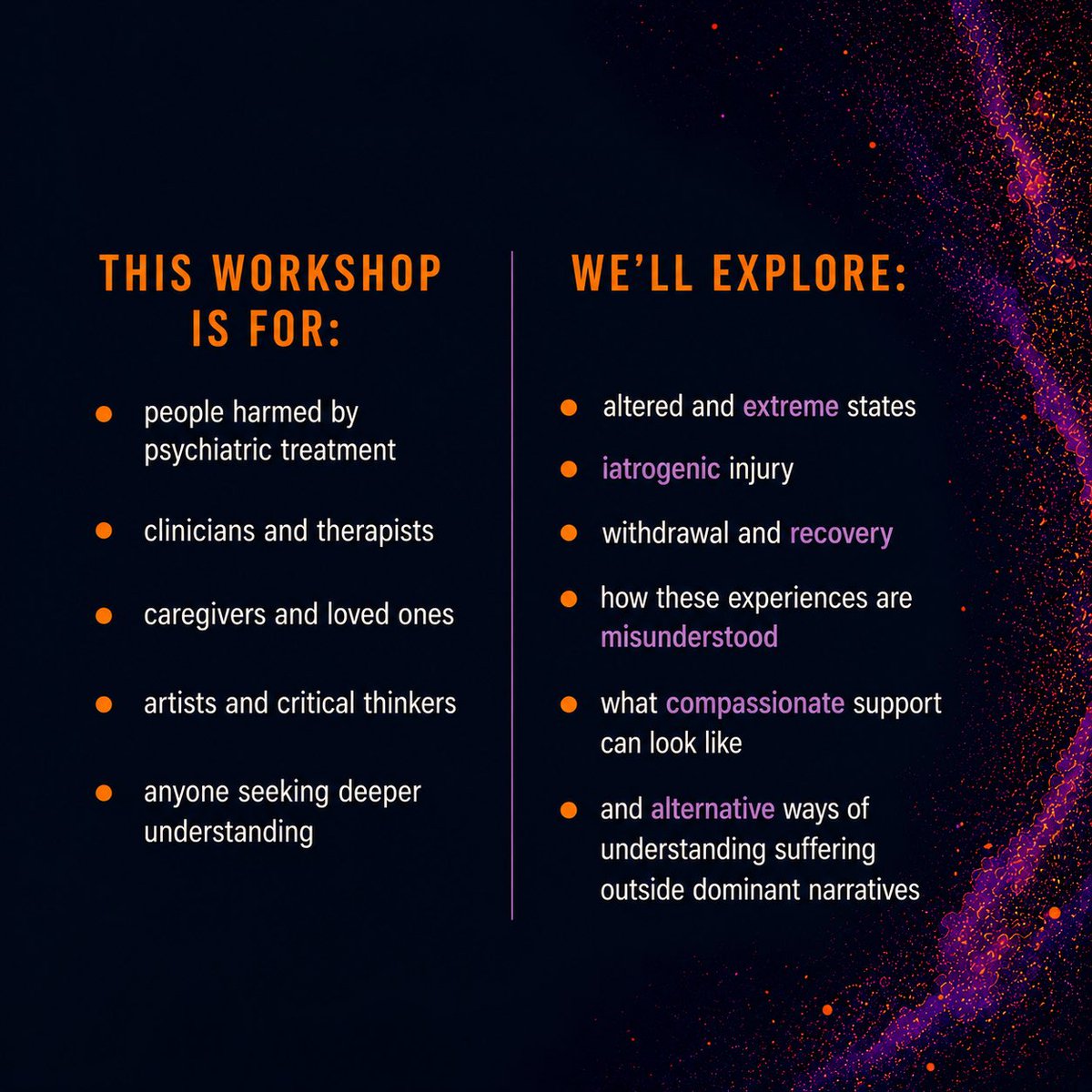 THIS WORKSHOP IS FOR:

- people harmed by psychiatric treatment
- clinicians and therapists
- caregivers and loved ones
- artists and critical thinkers
- anyone seeking deeper understanding

WE'LL EXPLORE:

- altered and extreme states
- iatrogenic injury
- withdrawal and recovery
- how these experiences are misunderstood
- what compassionate support can look like
- and alternative ways of understanding suffering outside dominant narratives